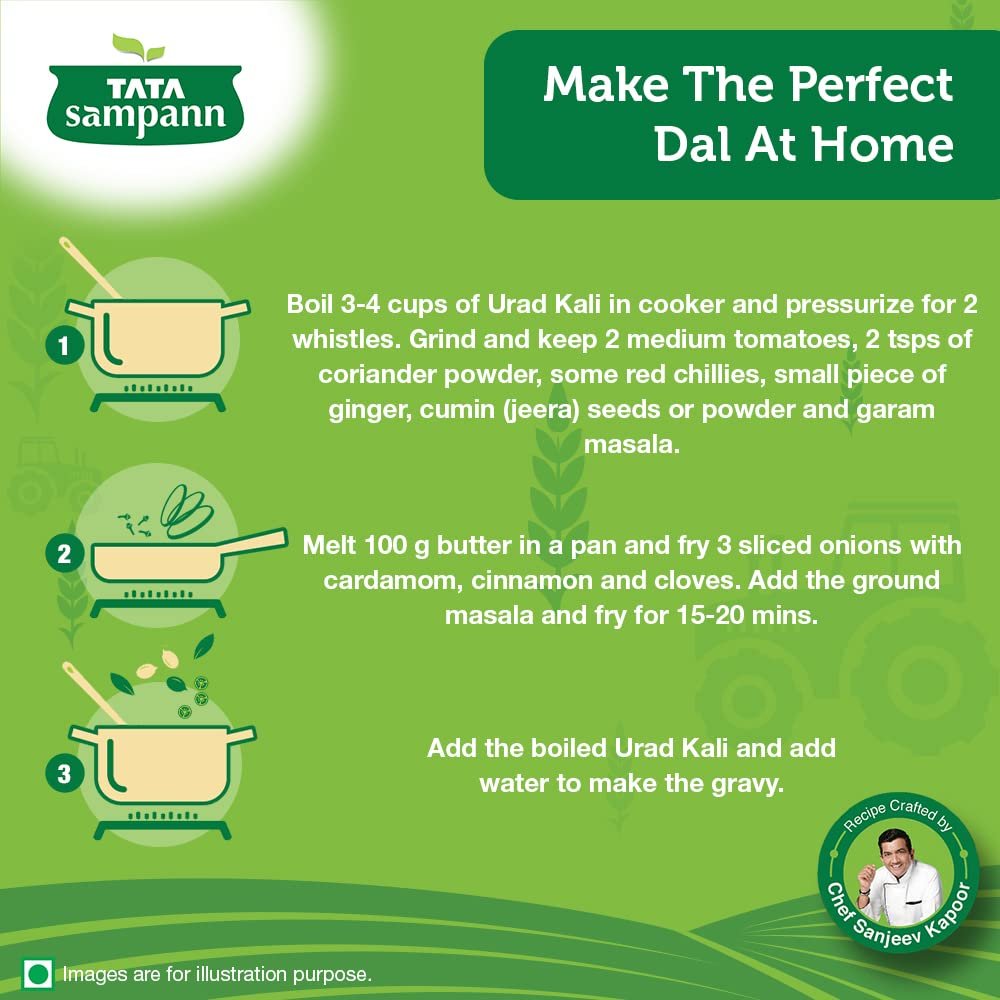 TATA sampann

Make The Perfect Dal At Home

1

Boil 3-4 cups of Urad Kali in cooker and pressurize for 2 whistles. Grind and keep 2 medium tomatoes, 2 tsps of coriander powder, some red chillies, small piece of ginger, cumin (jeera) seeds or powder and garam masala.

2

Melt 100 g butter in a pan and fry 3 sliced onions with cardamom, cinnamon and cloves. Add the ground masala and fry for 15-20 mins.

3

Add the boiled Urad Kali and add water to make the gravy.

Recipe Crafted by Chef Sanjeev Kapoor

Images are for illustration purpose.